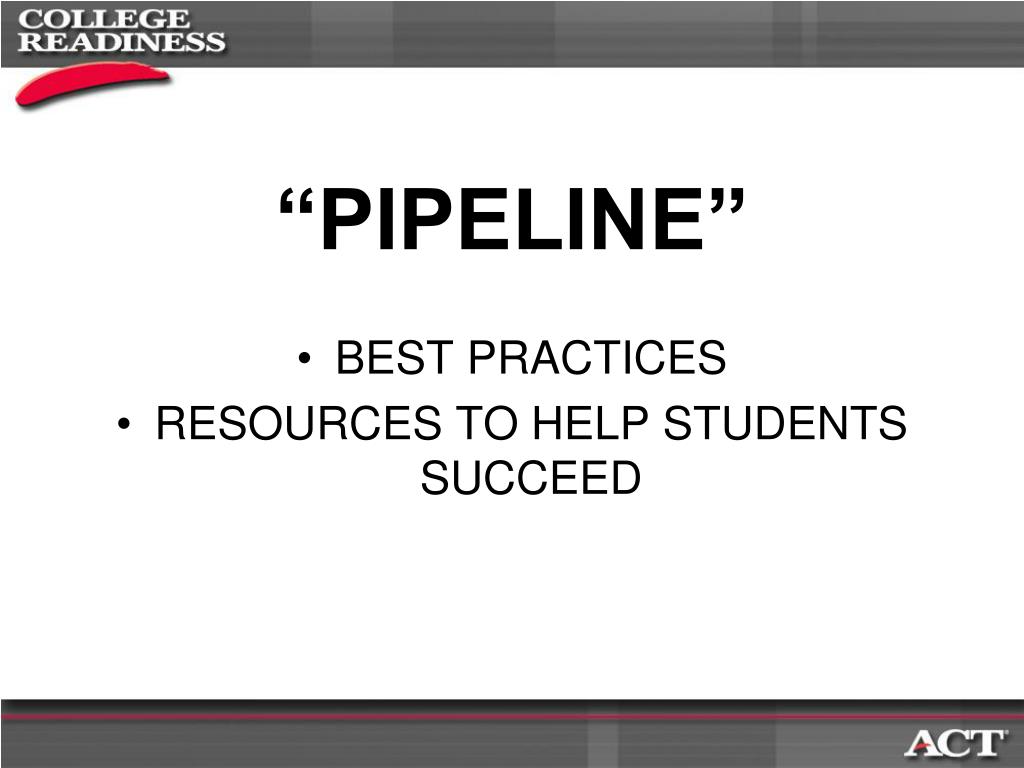 COLLEGE READINESS

“PIPELINE”

• BEST PRACTICES
• RESOURCES TO HELP STUDENTS SUCCEED

ACT